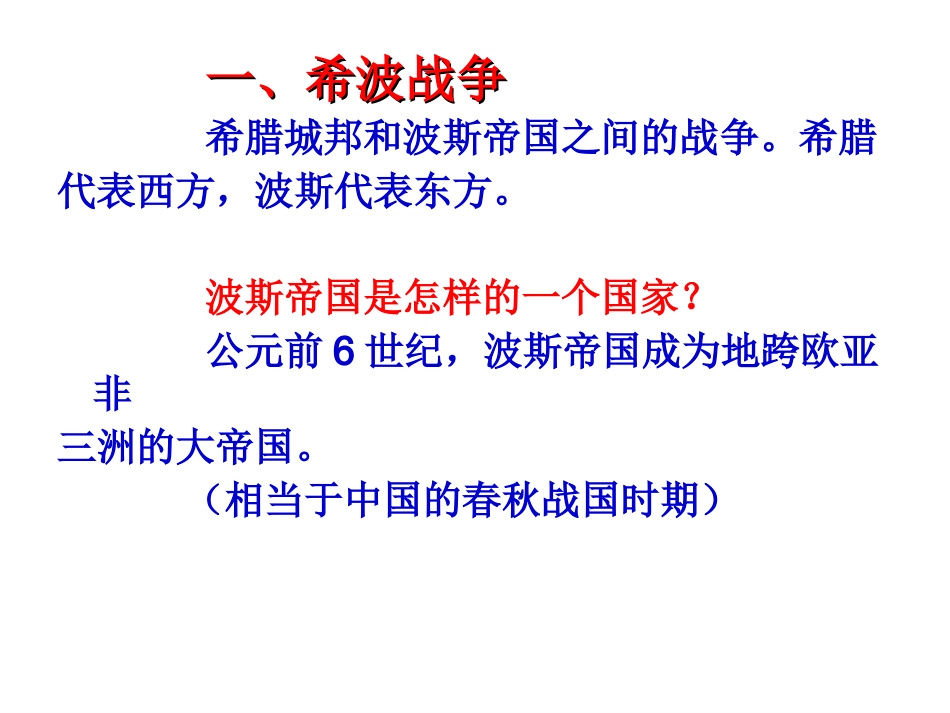 一、希波战争

希腊城邦和波斯帝国之间的战争。希腊代表西方，波斯代表东方。

波斯帝国是怎样的一个国家？

公元前6世纪，波斯帝国成为地跨欧亚非三洲的大帝国。

（相当于中国的春秋战国时期）